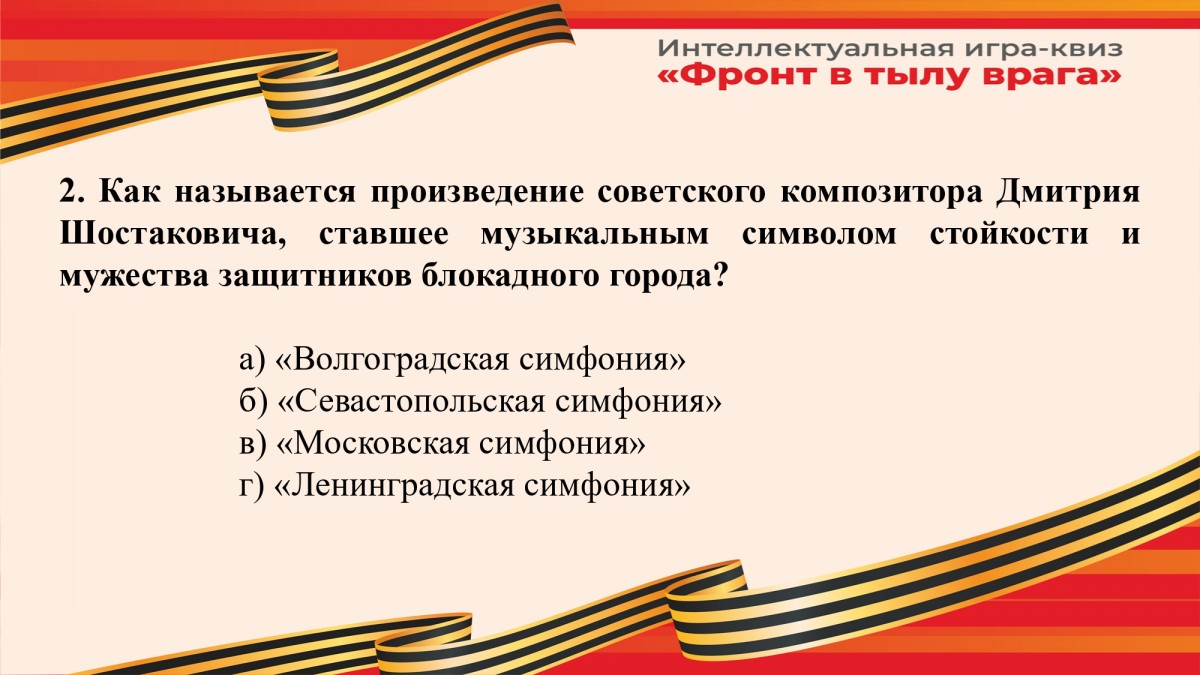 Интеллектуальная игра-квиз
«Фронт в тылу врага»

2. Как называется произведение советского композитора Дмитрия Шостаковича, ставшее музыкальным символом стойкости и мужества защитников блокадного города?

а) «Волгоградская симфония»
б) «Севастопольская симфония»
в) «Московская симфония»
г) «Ленинградская симфония»